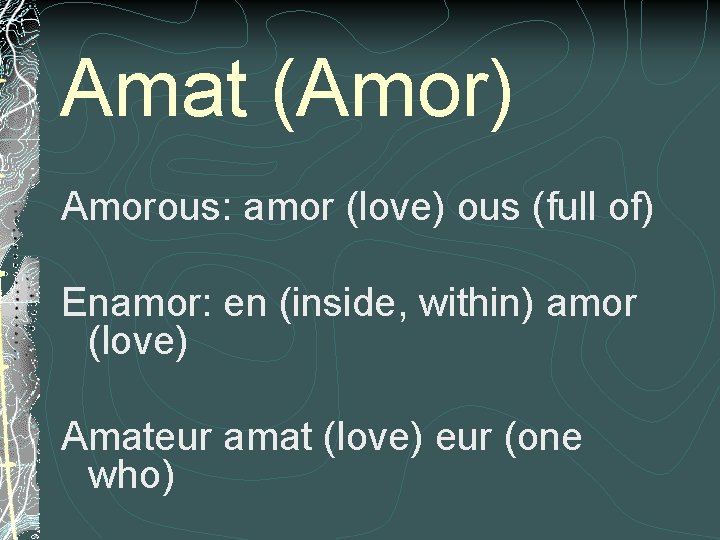 Amat (Amor)

Amorous: amor (love) ous (full of)

Enamor: en (inside, within) amor (love)

Amateur amat (love) eur (one who)